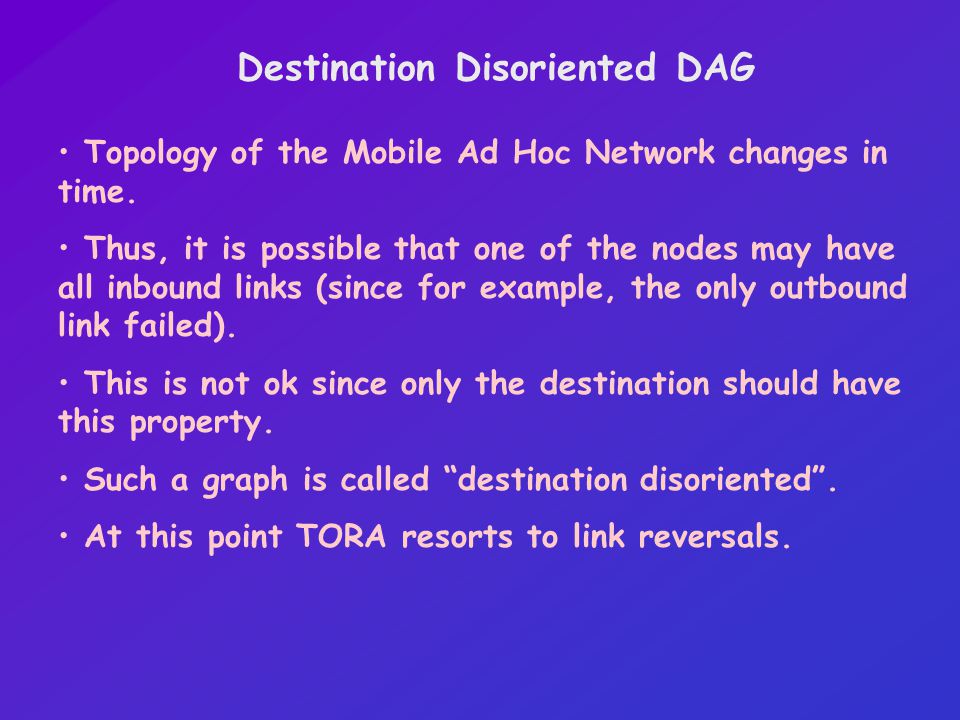 Destination Disoriented DAG

• Topology of the Mobile Ad Hoc Network changes in time.

• Thus, it is possible that one of the nodes may have all inbound links (since for example, the only outbound link failed).

• This is not ok since only the destination should have this property.

• Such a graph is called “destination disoriented”.

• At this point TORA resorts to link reversals.